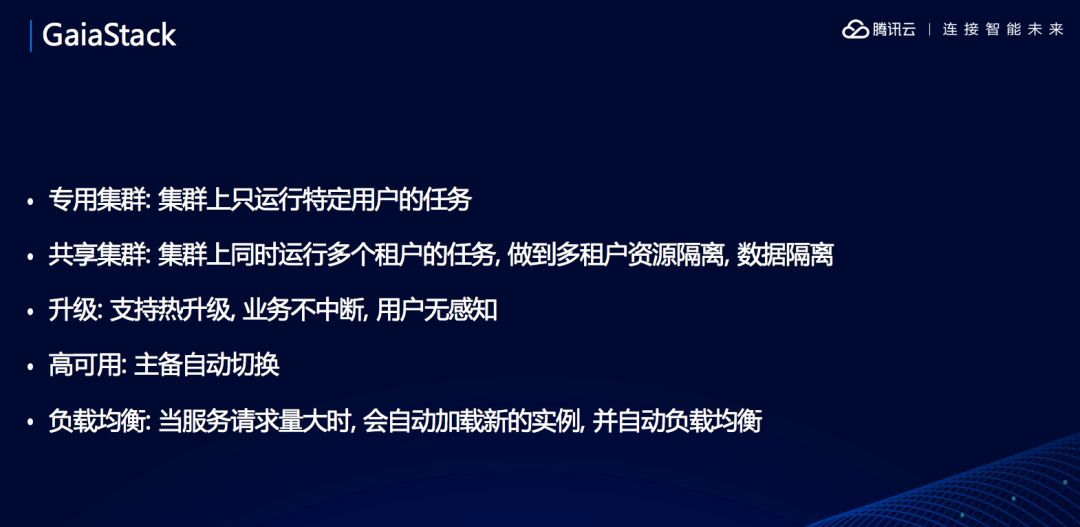 GaiaStack

腾讯云 | 连接智能未来

• 专用集群: 集群上只运行特定用户的任务

• 共享集群: 集群上同时运行多个租户的任务, 做到多租户资源隔离, 数据隔离

• 升级: 支持热升级, 业务不中断, 用户无感知

• 高可用: 主备自动切换

• 负载均衡: 当服务请求量大时, 会自动加载新的实例, 并自动负载均衡